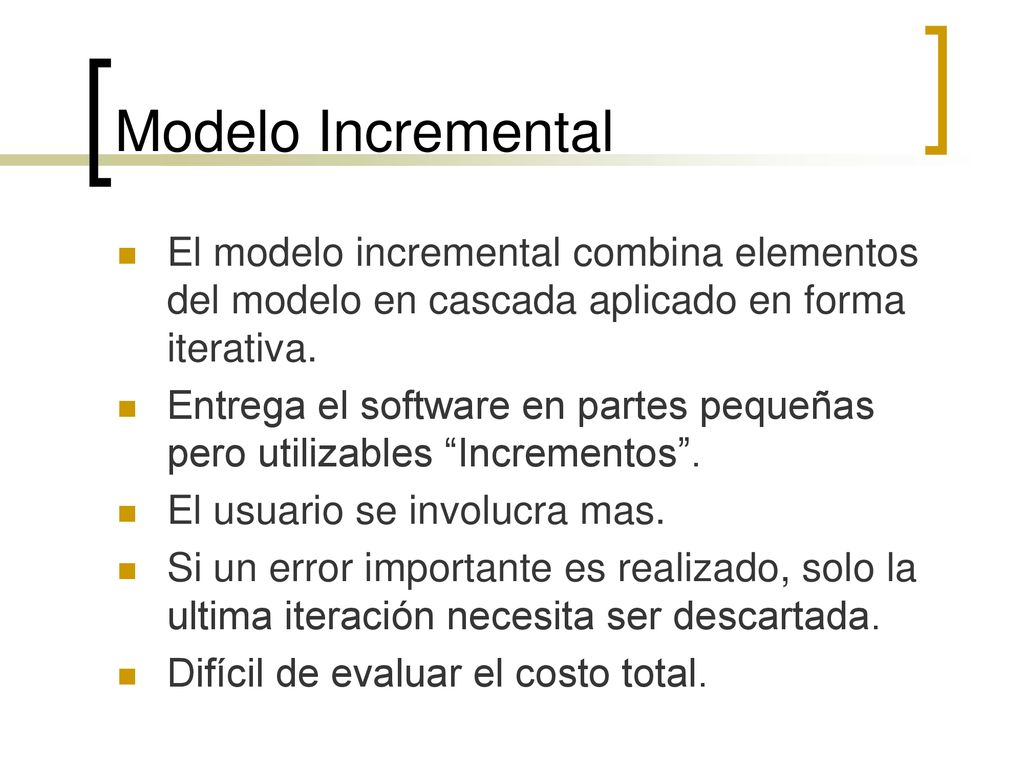 Modelo Incremental

El modelo incremental combina elementos del modelo en cascada aplicado en forma iterativa.

Entrega el software en partes pequeñas pero utilizables “Incrementos”.

El usuario se involucra mas.

Si un error importante es realizado, solo la ultima iteración necesita ser descartada.

Difícil de evaluar el costo total.